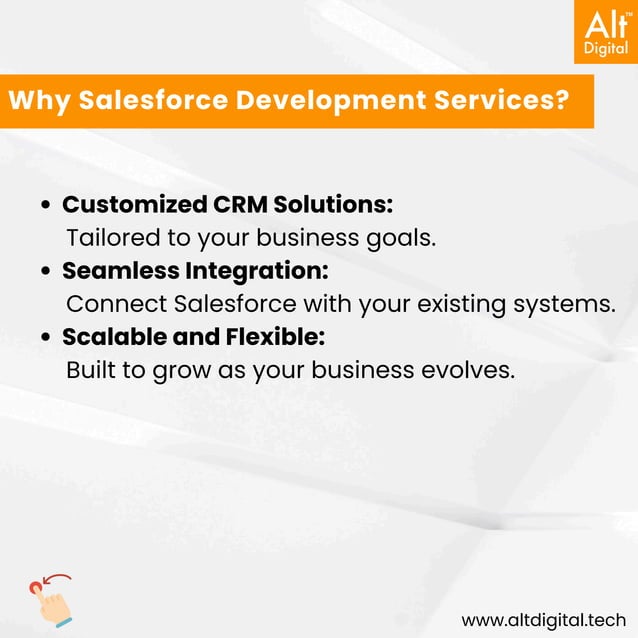 Alt™
Digital

Why Salesforce Development Services?

• Customized CRM Solutions:
Tailored to your business goals.
• Seamless Integration:
Connect Salesforce with your existing systems.
• Scalable and Flexible:
Built to grow as your business evolves.

www.altdigital.tech